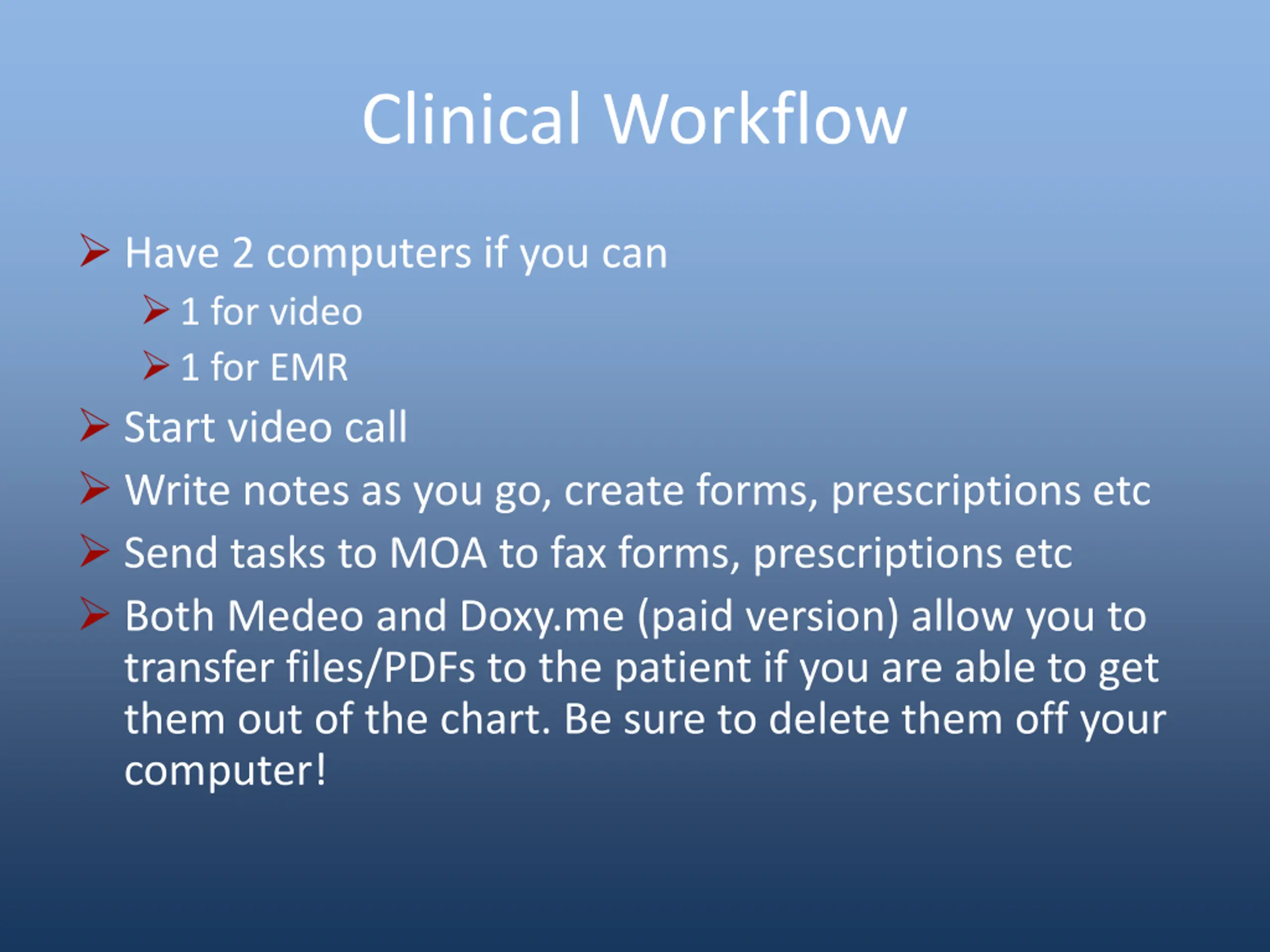 Clinical Workflow

➢ Have 2 computers if you can
➢ 1 for video
➢ 1 for EMR
➢ Start video call
➢ Write notes as you go, create forms, prescriptions etc
➢ Send tasks to MOA to fax forms, prescriptions etc
➢ Both Medeo and Doxy.me (paid version) allow you to transfer files/PDFs to the patient if you are able to get them out of the chart. Be sure to delete them off your computer!